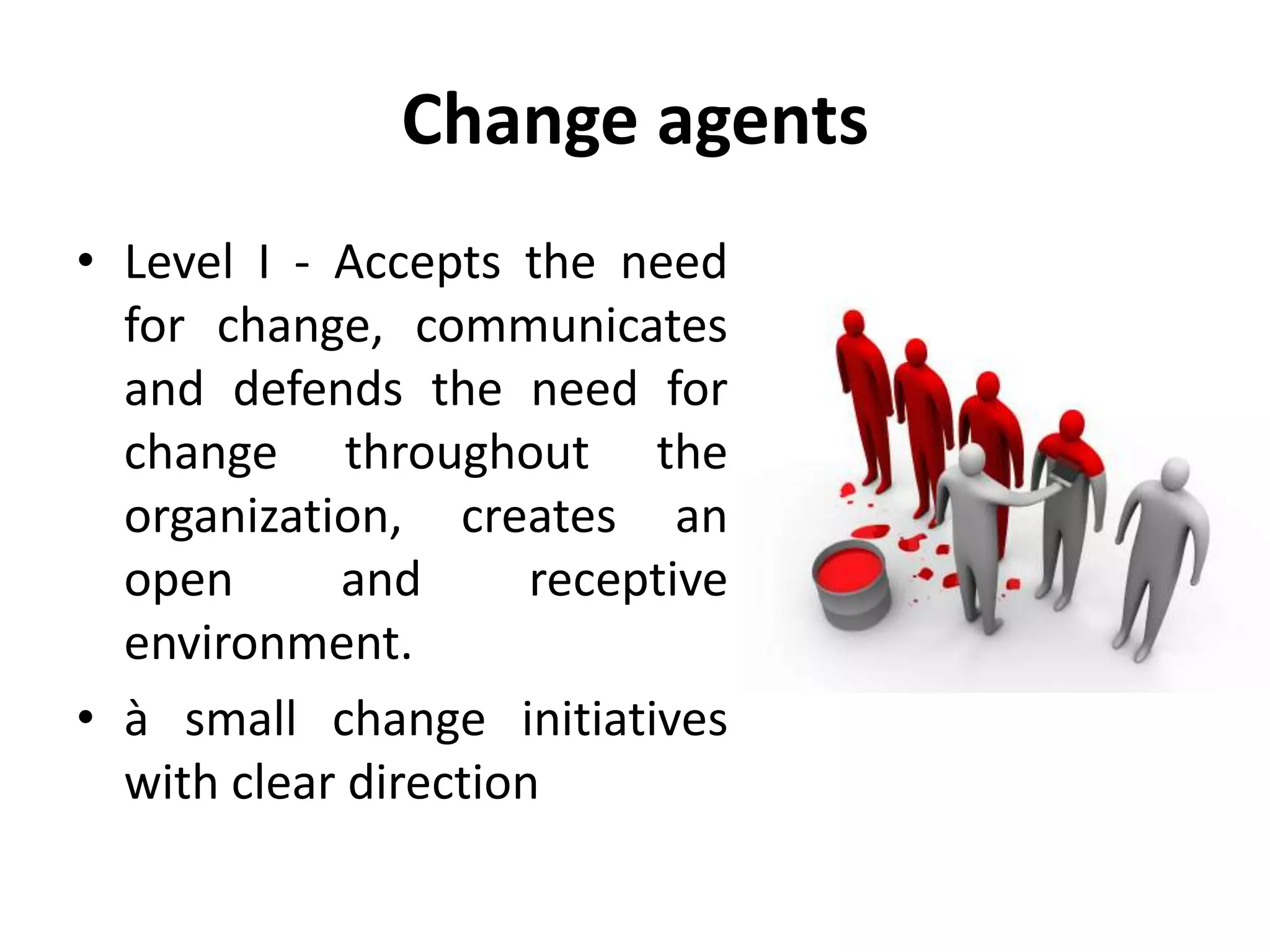 Change agents

• Level I - Accepts the need for change, communicates and defends the need for change throughout the organization, creates an open and receptive environment.

• à small change initiatives with clear direction